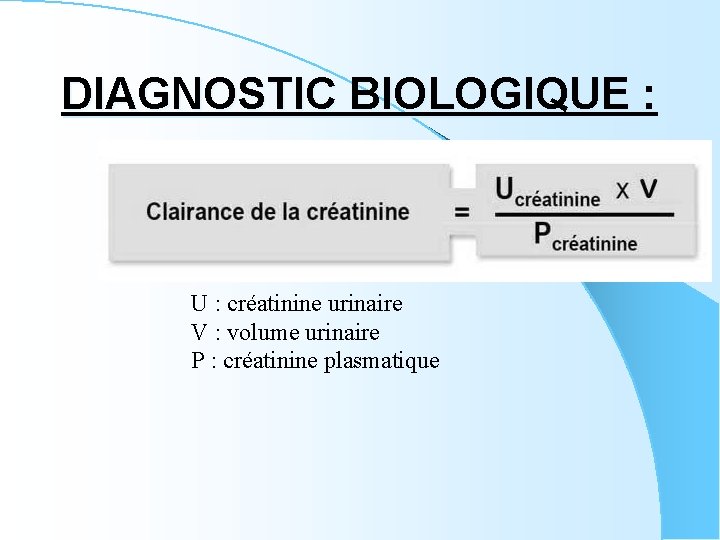 DIAGNOSTIC BIOLOGIQUE :

Clairance de la créatinine $= \frac{U_{créatinine} \times V}{P_{créatinine}}$

U : créatinine urinaire
V : volume urinaire
P : créatinine plasmatique